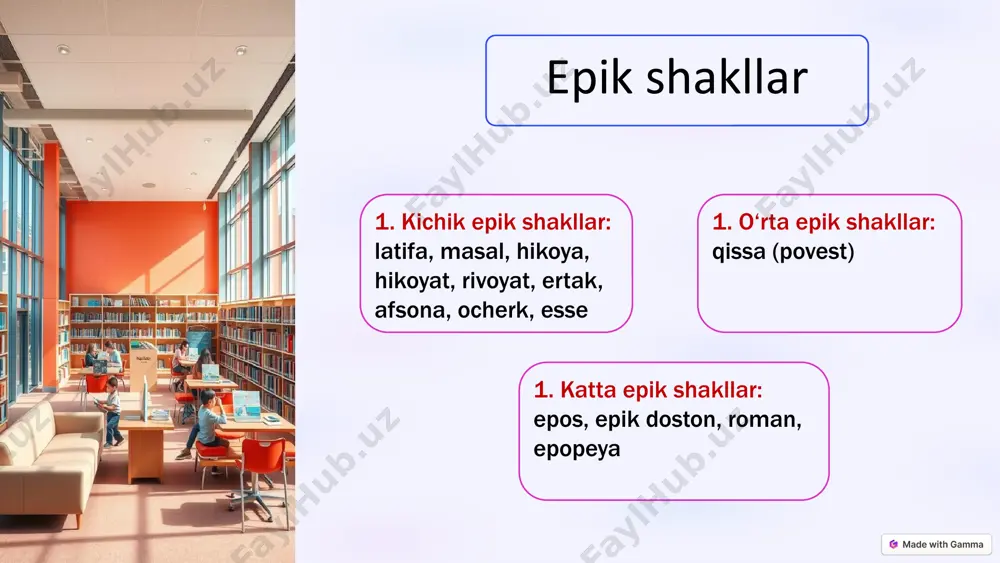 Epik shakllar

1. Kichik epik shakllar: latifa, masal, hikoya, hikoyat, rivoyat, ertak, afsona, ocherk, esse

1. O‘rta epik shakllar: qissa (povest)

1. Katta epik shakllar: epos, epik doston, roman, epopeya

FaylHub.uz

Made with Gamma